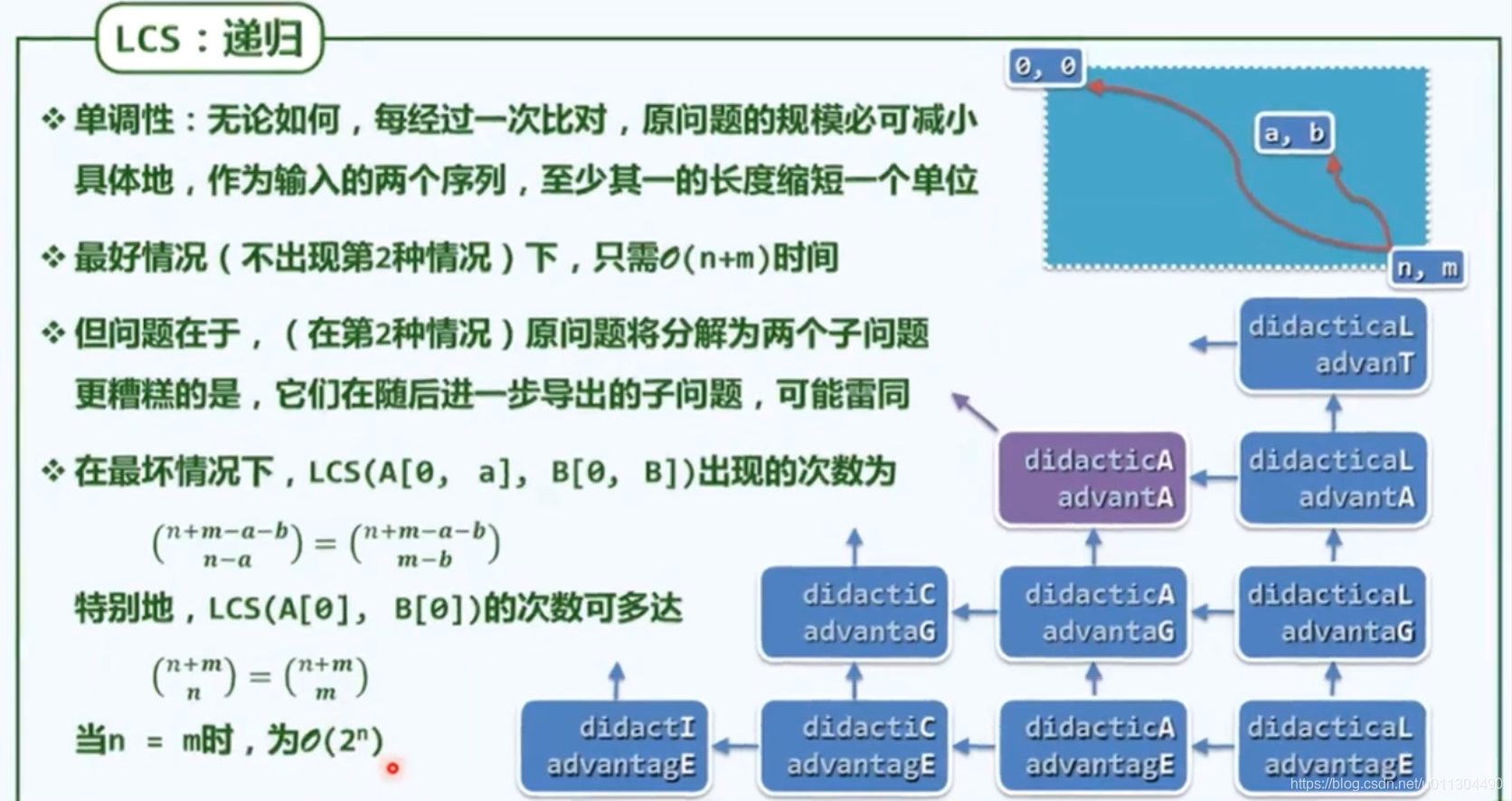 LCS：递归

❖ 单调性：无论如何，每经过一次比对，原问题的规模必可减小

具体地，作为输入的两个序列，至少其一的长度缩短一个单位

❖ 最好情况（不出现第2种情况）下，只需$O(n+m)$时间

❖ 但问题在于，（在第2种情况）原问题将分解为两个子问题

更糟糕的是，它们在随后进一步导出的子问题，可能雷同

❖ 在最坏情况下，LCS(A[0, a], B[0, B])出现的次数为

$\binom{n+m-a-b}{n-a} = \binom{n+m-a-b}{m-b}$

特别地，LCS(A[0], B[0])的次数可多达

$\binom{n+m}{n} = \binom{n+m}{m}$

当n = m时，为$O(2^n)$

0, 0

a, b

n, m

didacticaL advanT

didacticA advantA

didacticaL advantA

didactiC advantaG

didacticA advantaG

didacticaL advantaG

didactI advantagE

didactiC advantagE

didacticA advantagE

didacticaL advantagE

https://blog.csdn.net/u011304490